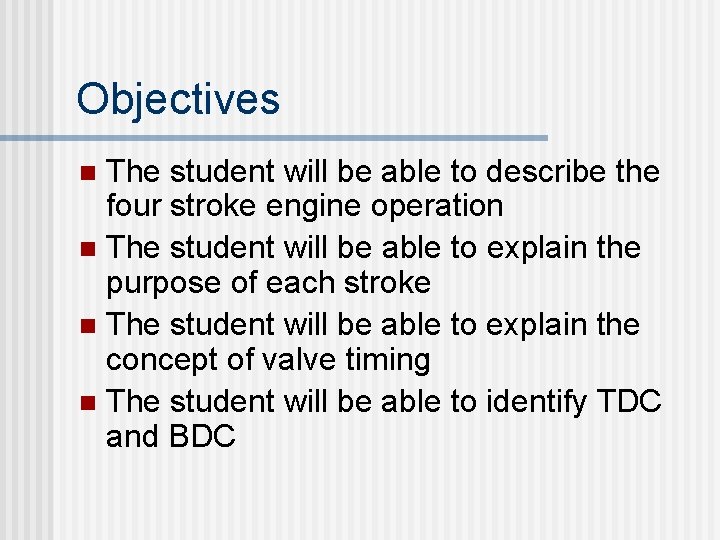 Objectives

- The student will be able to describe the four stroke engine operation
- The student will be able to explain the purpose of each stroke
- The student will be able to explain the concept of valve timing
- The student will be able to identify TDC and BDC